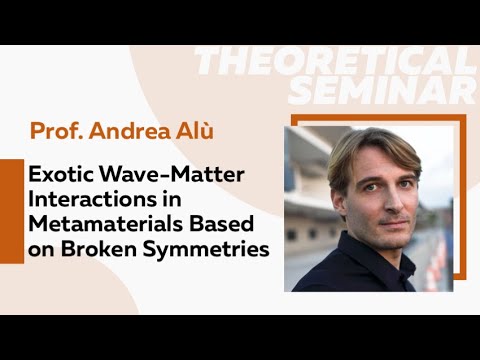 THEORETICAL SEMINAR

Prof. Andrea Alù

Exotic Wave-Matter Interactions in Metamaterials Based on Broken Symmetries